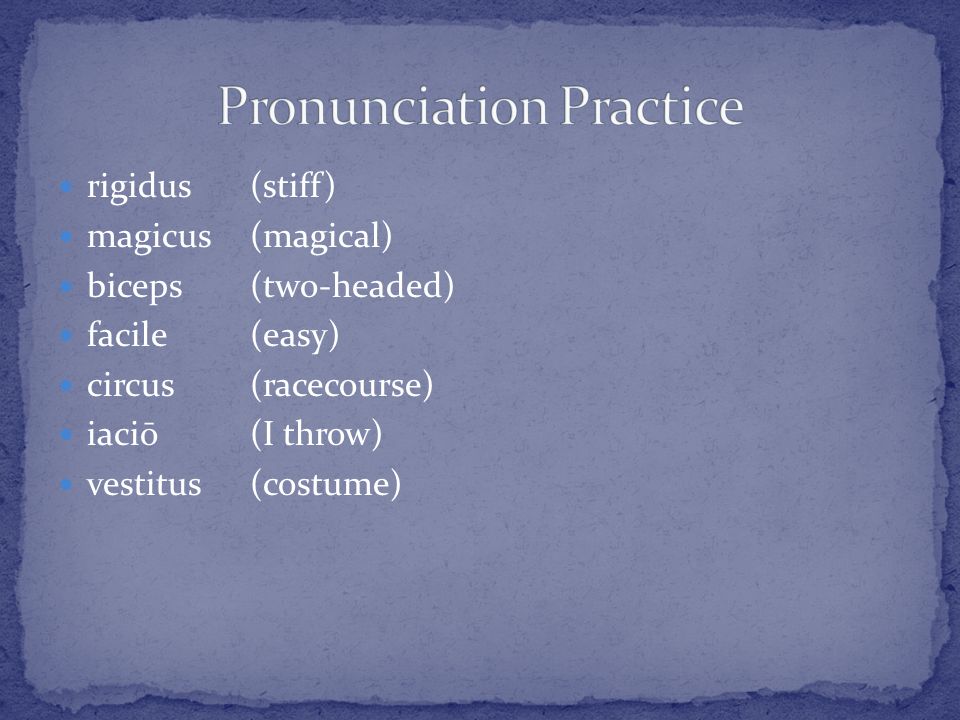 Pronunciation Practice

- rigidus (stiff)
- magicus (magical)
- biceps (two-headed)
- facile (easy)
- circus (racecourse)
- iaciō (I throw)
- vestitus (costume)